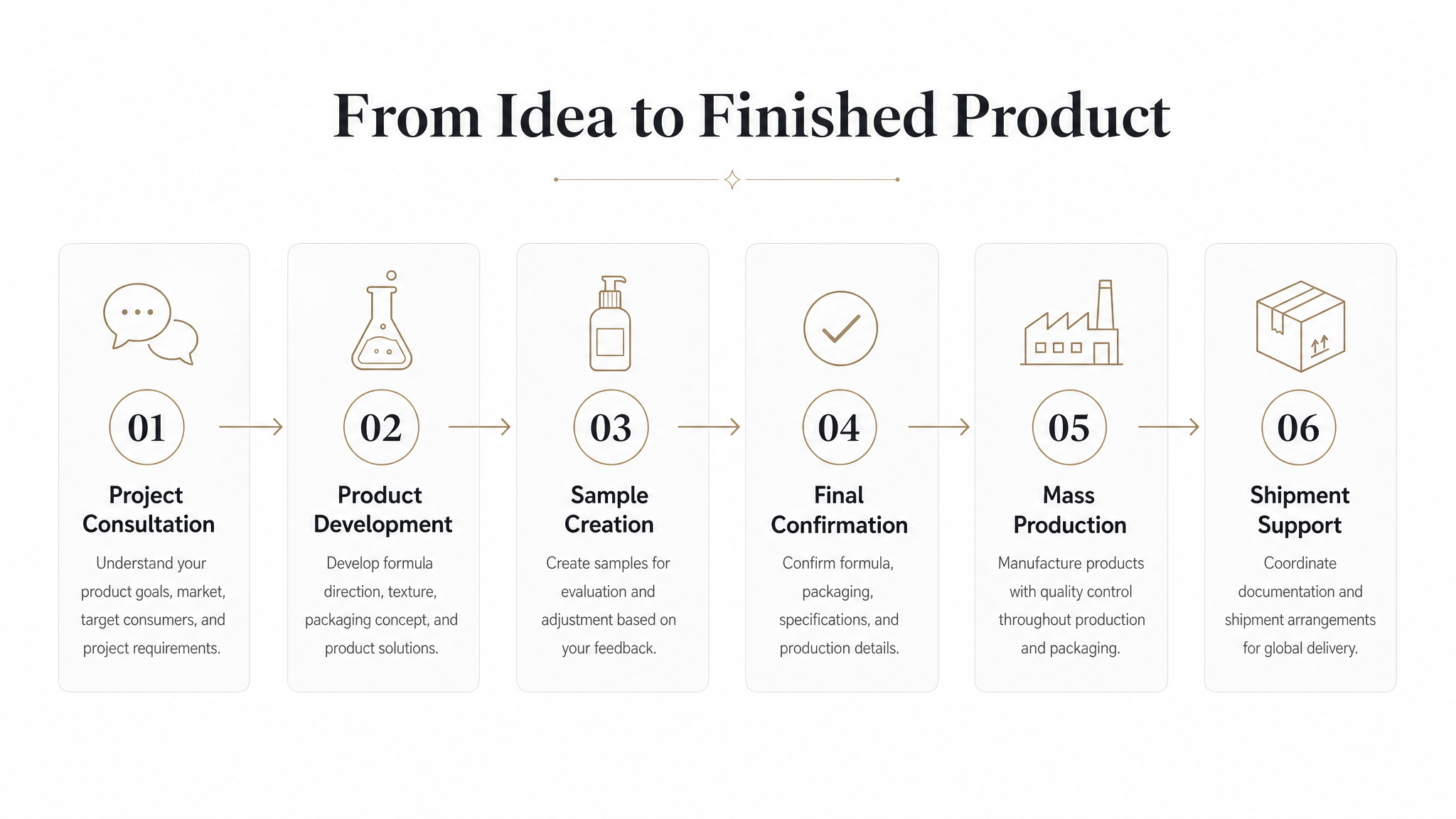 From Idea to Finished Product

01

Project Consultation

Understand your product goals, market, target consumers, and project requirements.

02

Product Development

Develop formula direction, texture, packaging concept, and product solutions.

03

Sample Creation

Create samples for evaluation and adjustment based on your feedback.

04

Final Confirmation

Confirm formula, packaging, specifications, and production details.

05

Mass Production

Manufacture products with quality control throughout production and packaging.

06

Shipment Support

Coordinate documentation and shipment arrangements for global delivery.